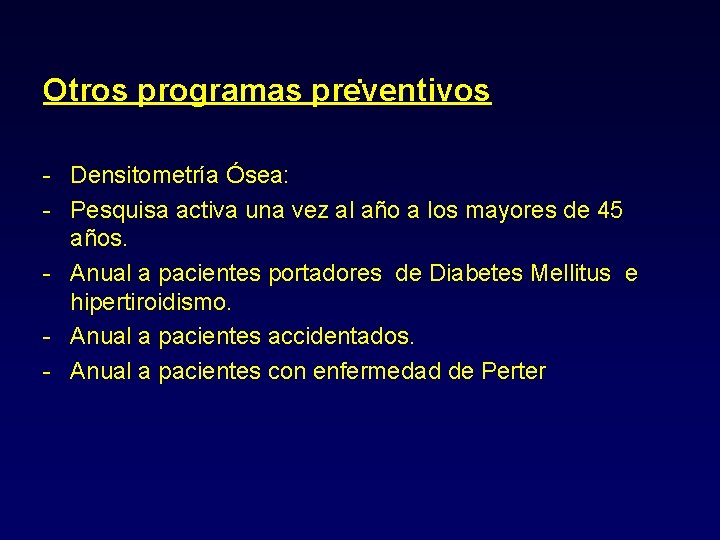 Otros programas preventivos

- Densitometría Ósea:
- Pesquisa activa una vez al año a los mayores de 45 años.
- Anual a pacientes portadores de Diabetes Mellitus e hipertiroidismo.
- Anual a pacientes accidentados.
- Anual a pacientes con enfermedad de Perter